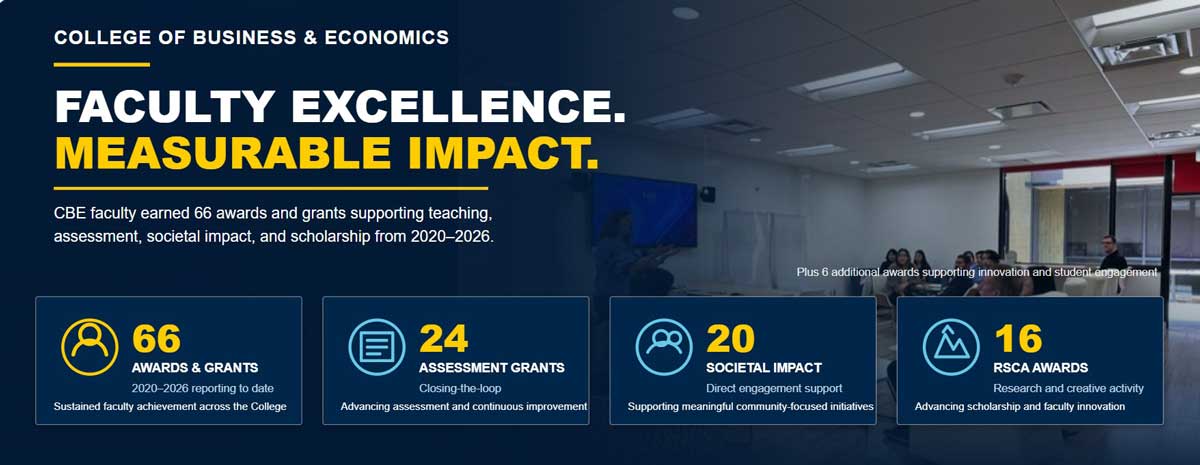 COLLEGE OF BUSINESS & ECONOMICS

FACULTY EXCELLENCE.
MEASURABLE IMPACT.

CBE faculty earned 66 awards and grants supporting teaching, assessment, societal impact, and scholarship from 2020–2026.

Plus 6 additional awards supporting innovation and student engagement

66
AWARDS & GRANTS
2020–2026 reporting to date
Sustained faculty achievement across the College

24
ASSESSMENT GRANTS
Closing-the-loop
Advancing assessment and continuous improvement

20
SOCIETAL IMPACT
Direct engagement support
Supporting meaningful community-focused initiatives

16
RSCA AWARDS
Research and creative activity
Advancing scholarship and faculty innovation